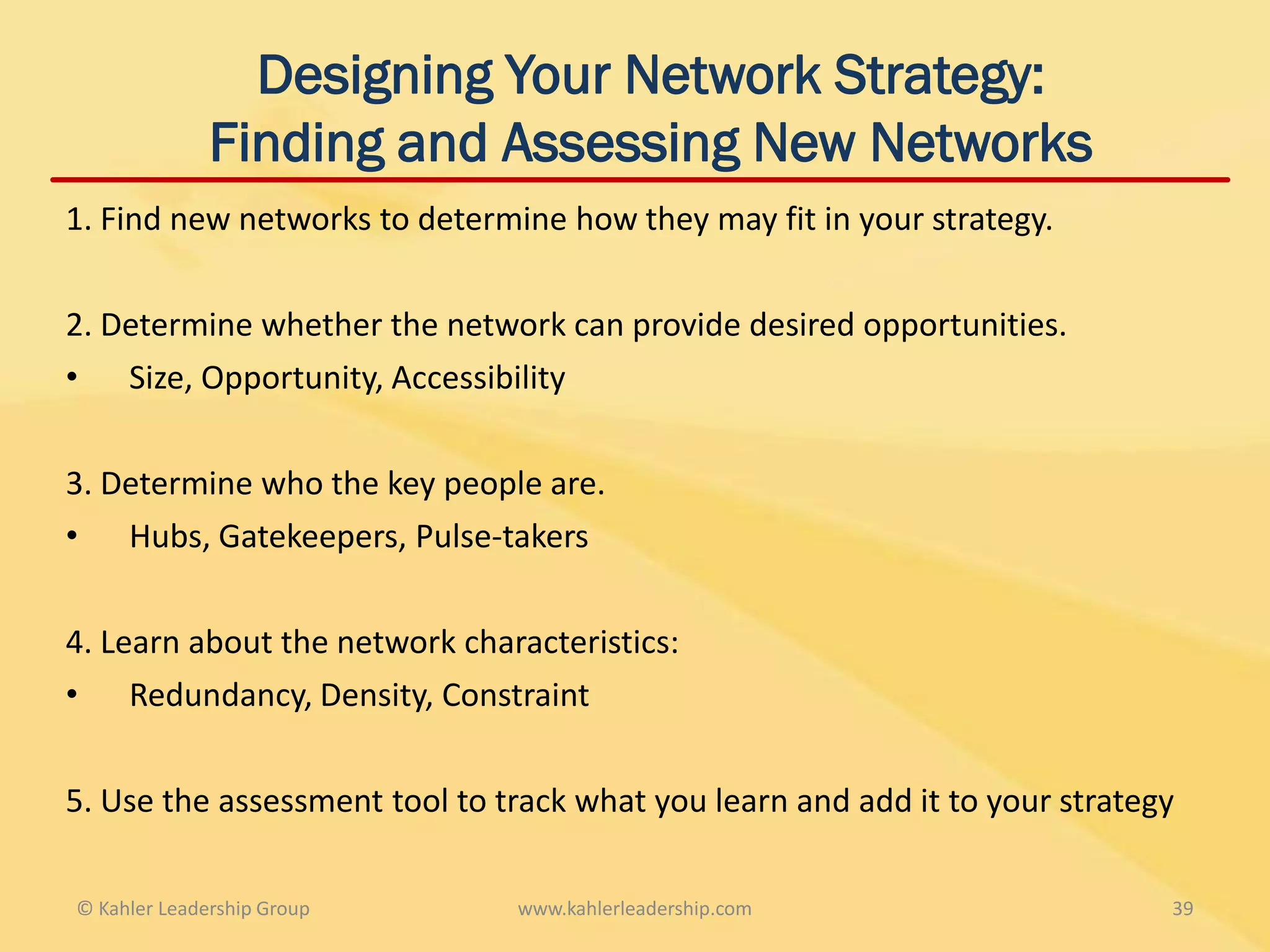 Designing Your Network Strategy:
Finding and Assessing New Networks

1. Find new networks to determine how they may fit in your strategy.

2. Determine whether the network can provide desired opportunities.

• Size, Opportunity, Accessibility

3. Determine who the key people are.

• Hubs, Gatekeepers, Pulse-takers

4. Learn about the network characteristics:

• Redundancy, Density, Constraint

5. Use the assessment tool to track what you learn and add it to your strategy

© Kahler Leadership Group

www.kahlerleadership.com

39